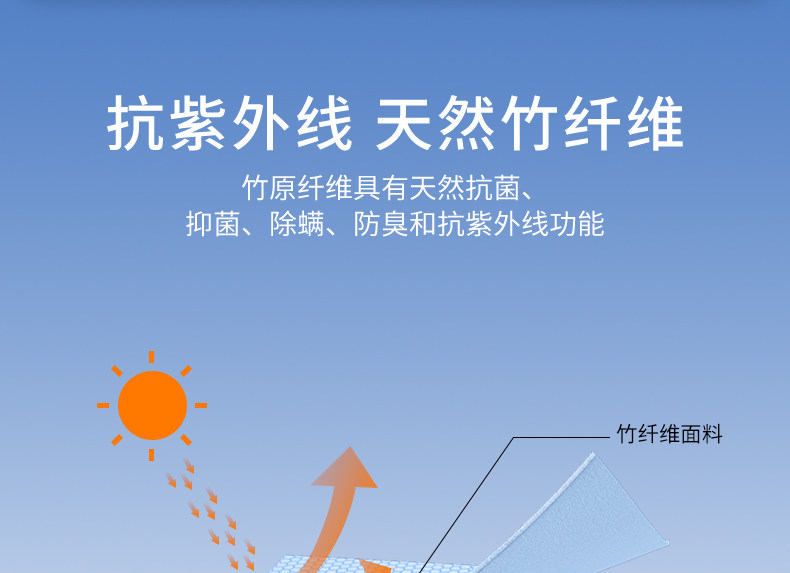 抗紫外线 天然竹纤维

竹原纤维具有天然抗菌、抑菌、除螨、防臭和抗紫外线功能

竹纤维面料